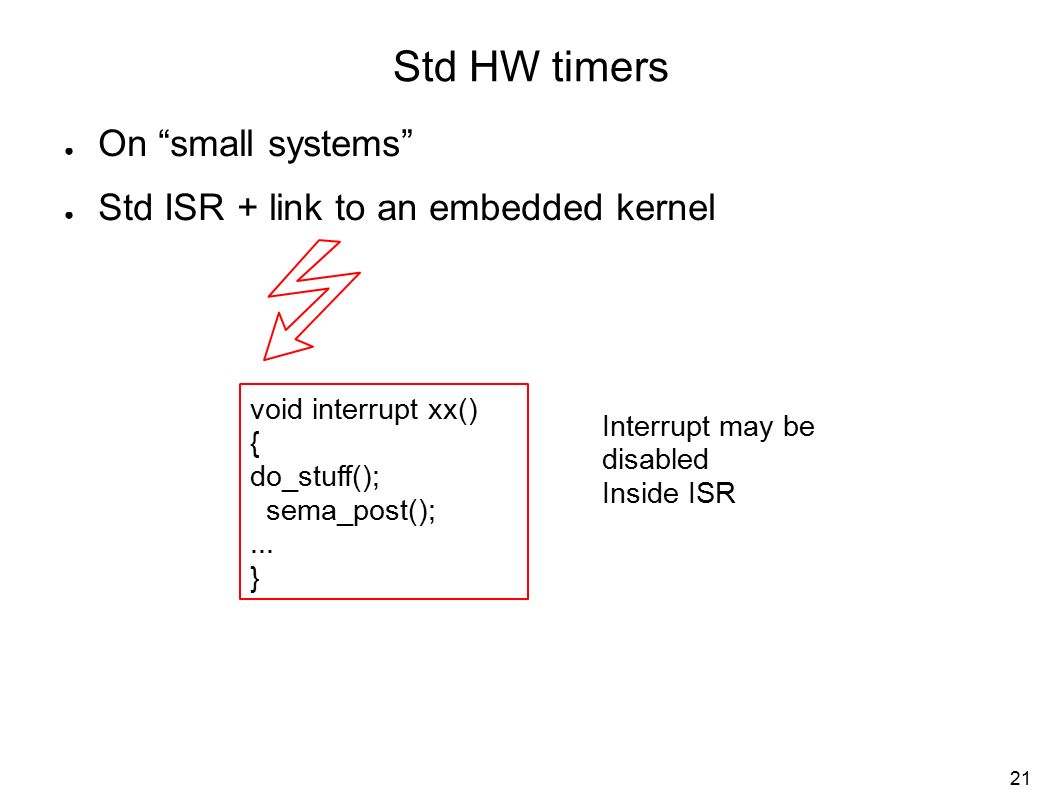 Std HW timers

● On “small systems”

● Std ISR + link to an embedded kernel

void interrupt xx()
{
do_stuff();
 sema_post();
...
}

Interrupt may be
disabled
Inside ISR

21